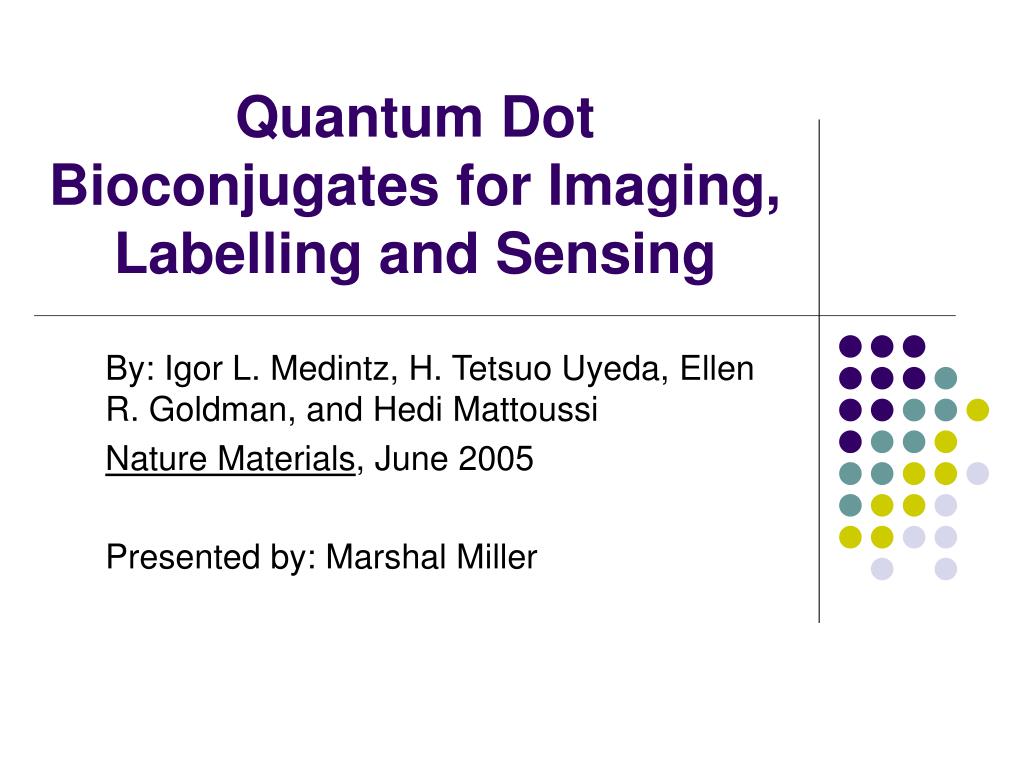 Quantum Dot Bioconjugates for Imaging, Labelling and Sensing

By: Igor L. Medintz, H. Tetsuo Uyeda, Ellen R. Goldman, and Hedi Mattoussi

Nature Materials, June 2005

Presented by: Marshal Miller